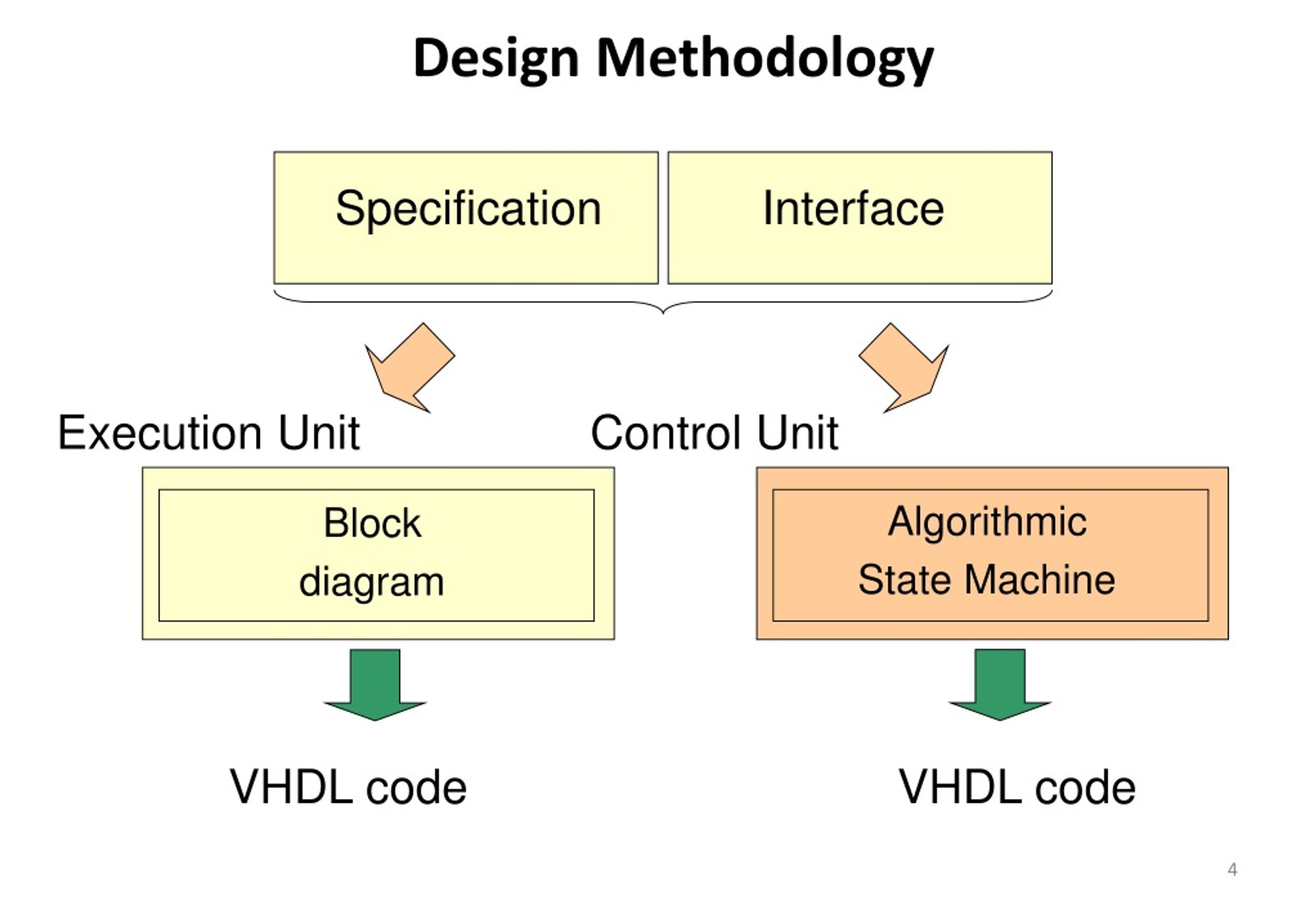 Design Methodology

Specification

Interface

Execution Unit

Control Unit

Block diagram

Algorithmic State Machine

VHDL code

VHDL code

4